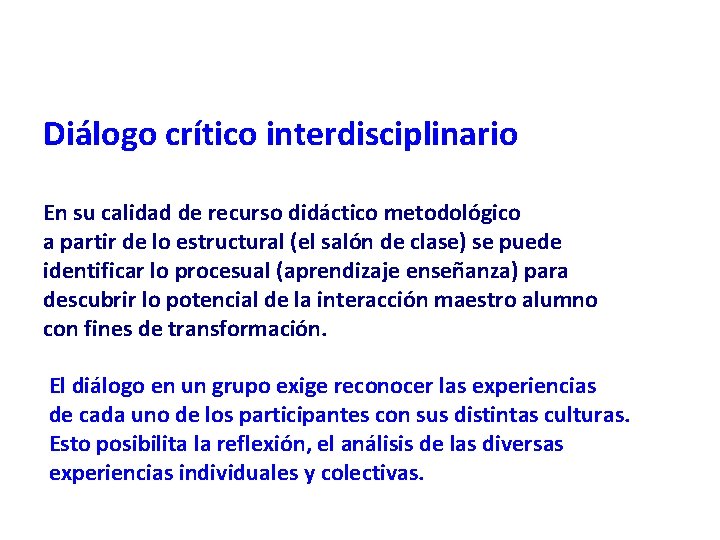 Diálogo crítico interdisciplinario

En su calidad de recurso didáctico metodológico a partir de lo estructural (el salón de clase) se puede identificar lo procesual (aprendizaje enseñanza) para descubrir lo potencial de la interacción maestro alumno con fines de transformación.

El diálogo en un grupo exige reconocer las experiencias de cada uno de los participantes con sus distintas culturas. Esto posibilita la reflexión, el análisis de las diversas experiencias individuales y colectivas.